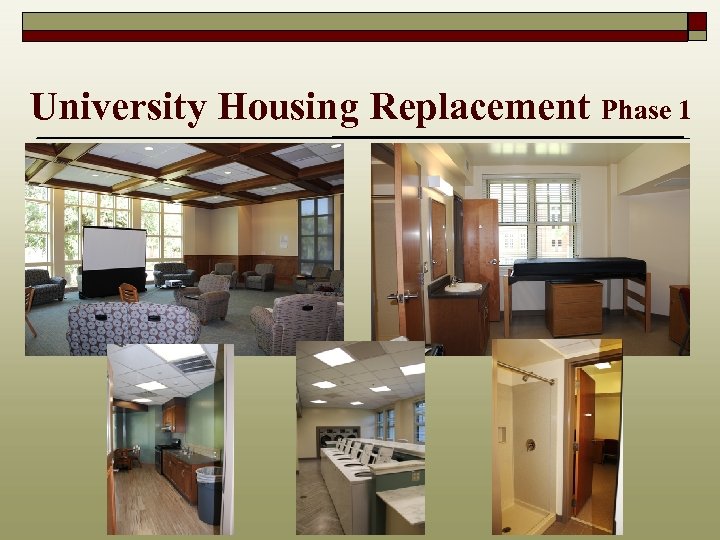 University Housing Replacement Phase 1